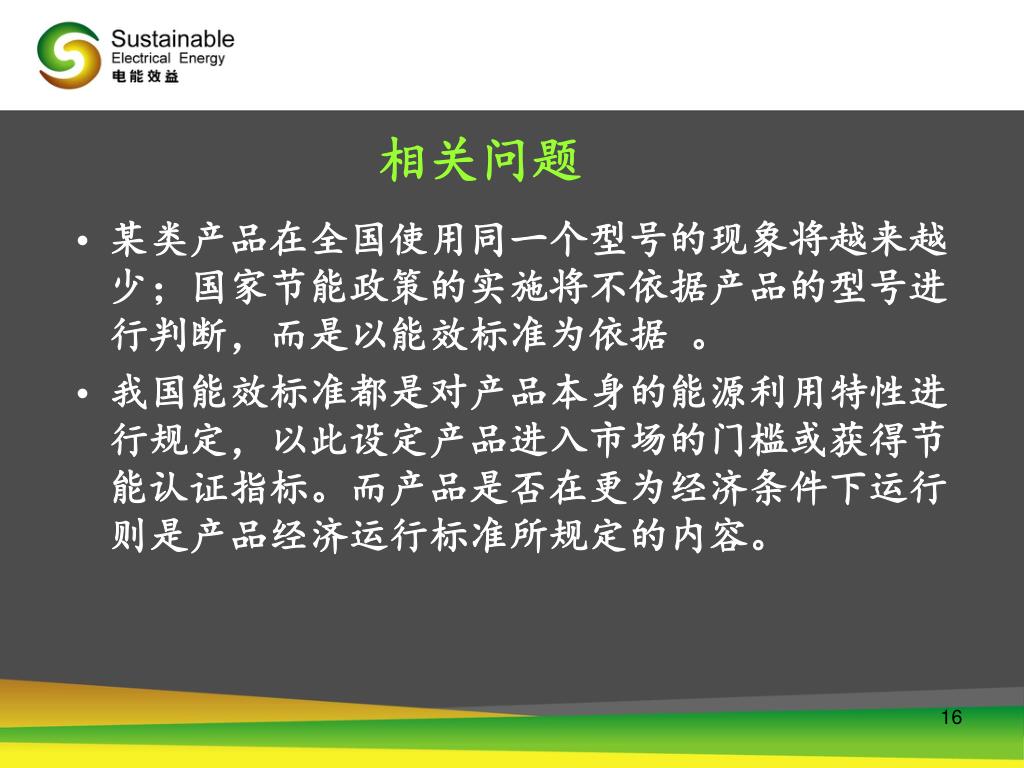 Sustainable
Electrical Energy
电能效益

相关问题

• 某类产品在全国使用同一个型号的现象将越来越少；国家节能政策的实施将不依据产品的型号进行判断，而是以能效标准为依据 。

• 我国能效标准都是对产品本身的能源利用特性进行规定，以此设定产品进入市场的门槛或获得节能认证指标。而产品是否在更为经济条件下运行则是产品经济运行标准所规定的内容。

16